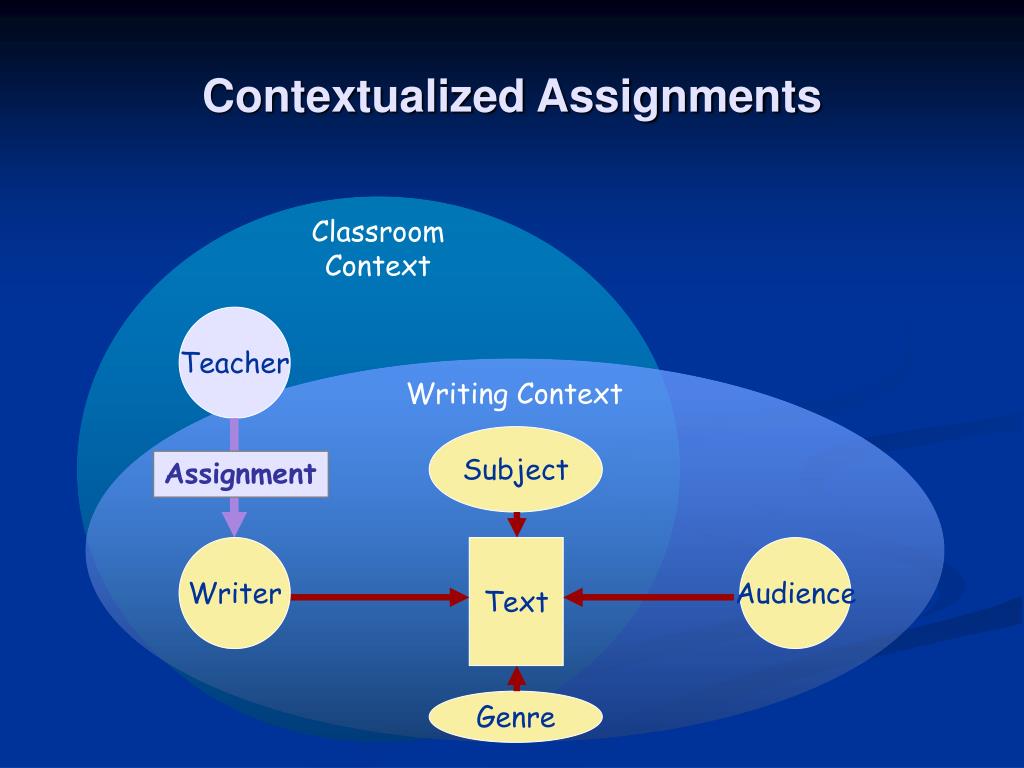 Contextualized Assignments

Classroom Context

Teacher

Writing Context

Assignment

Subject

Writer

Text

Audience

Genre